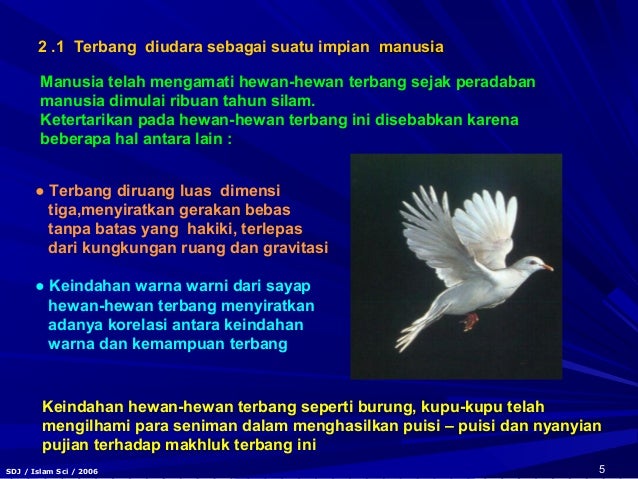 2 .1 Terbang diudara sebagai suatu impian manusia

Manusia telah mengamati hewan-hewan terbang sejak peradaban manusia dimulai ribuan tahun silam.
Ketertarikan pada hewan-hewan terbang ini disebabkan karena beberapa hal antara lain :

● Terbang diruang luas dimensi tiga,menyiratkan gerakan bebas tanpa batas yang hakiki, terlepas dari kungkungan ruang dan gravitasi

● Keindahan warna warni dari sayap hewan-hewan terbang menyiratkan adanya korelasi antara keindahan warna dan kemampuan terbang

Keindahan hewan-hewan terbang seperti burung, kupu-kupu telah mengilhami para seniman dalam menghasilkan puisi – puisi dan nyanyian pujian terhadap makhluk terbang ini

SDJ / Islam Sci / 2006

5